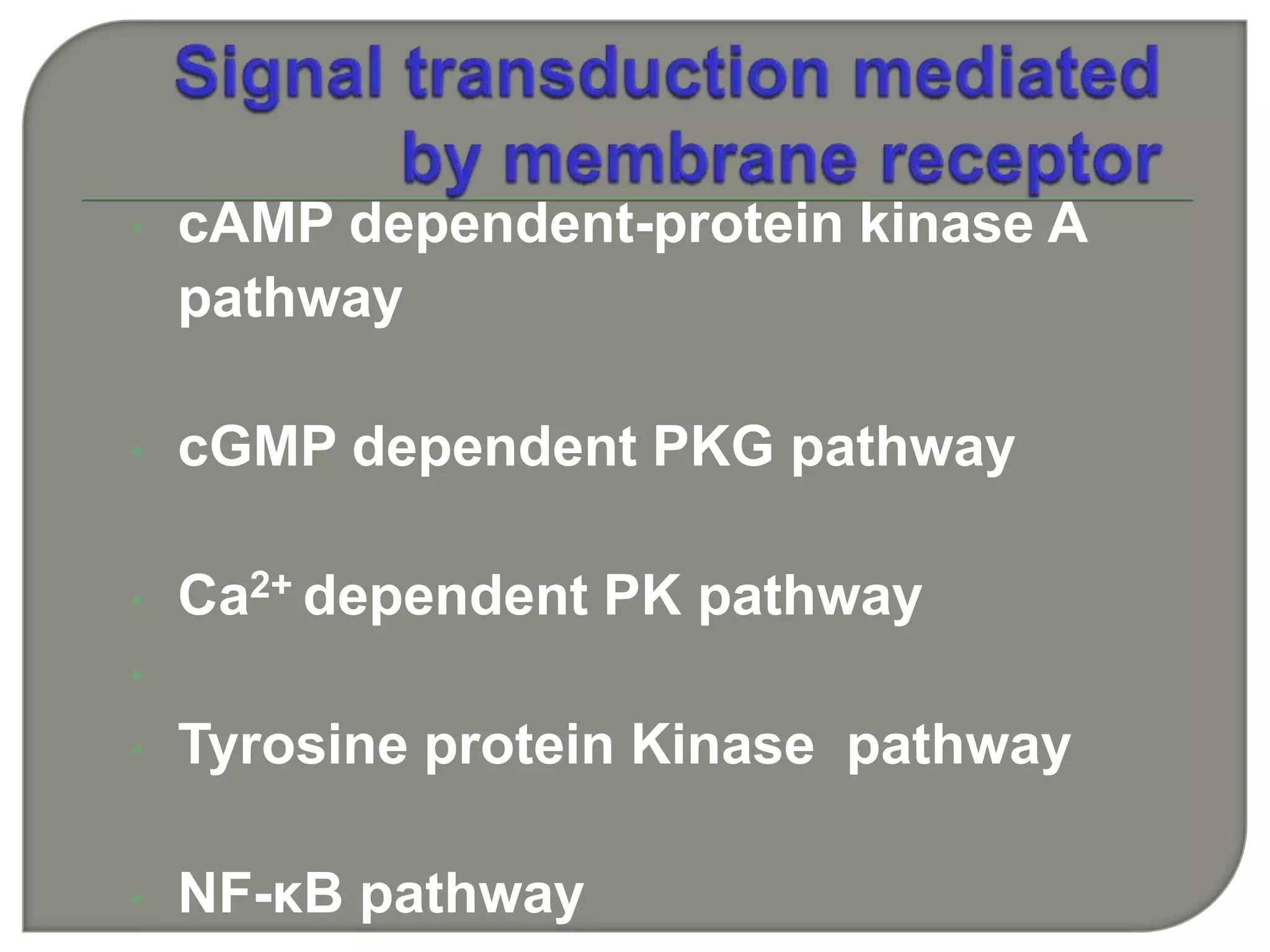 Signal transduction mediated by membrane receptor

cAMP dependent-protein kinase A pathway

cGMP dependent PKG pathway

$Ca^{2+}$ dependent PK pathway

Tyrosine protein Kinase pathway

NF-κB pathway